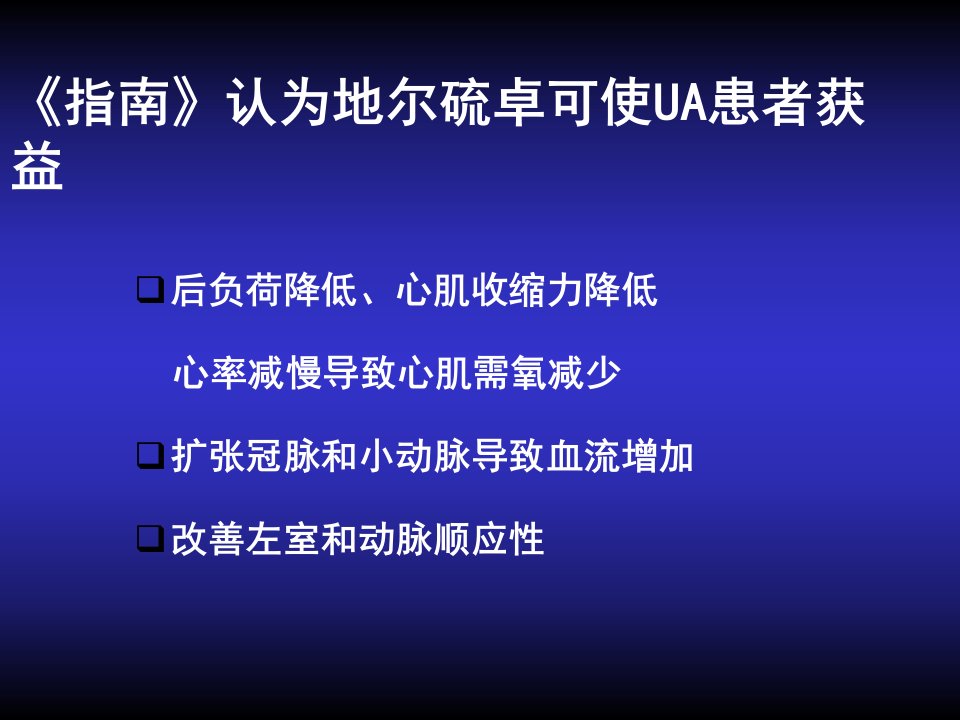 《指南》认为地尔硫卓可使UA患者获益

❑后负荷降低、心肌收缩力降低

心率减慢导致心肌需氧减少

❑扩张冠脉和小动脉导致血流增加

❑改善左室和动脉顺应性